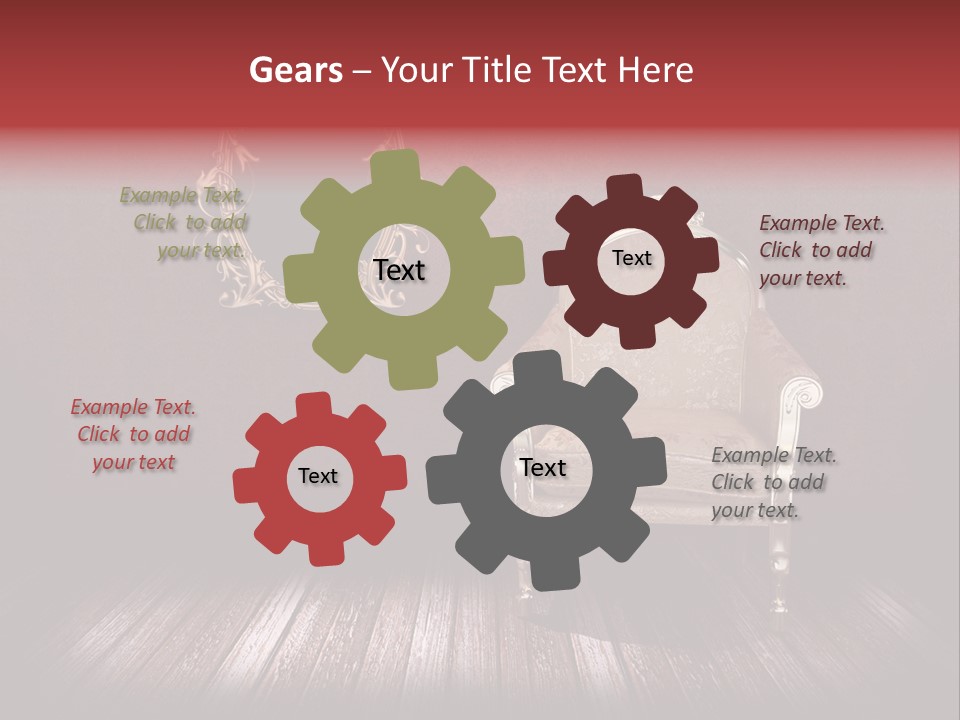 Gears – Your Title Text Here

Example Text. Click to add your text.

Text

Text

Example Text. Click to add your text.

Example Text. Click to add your text

Text

Text

Example Text. Click to add your text.